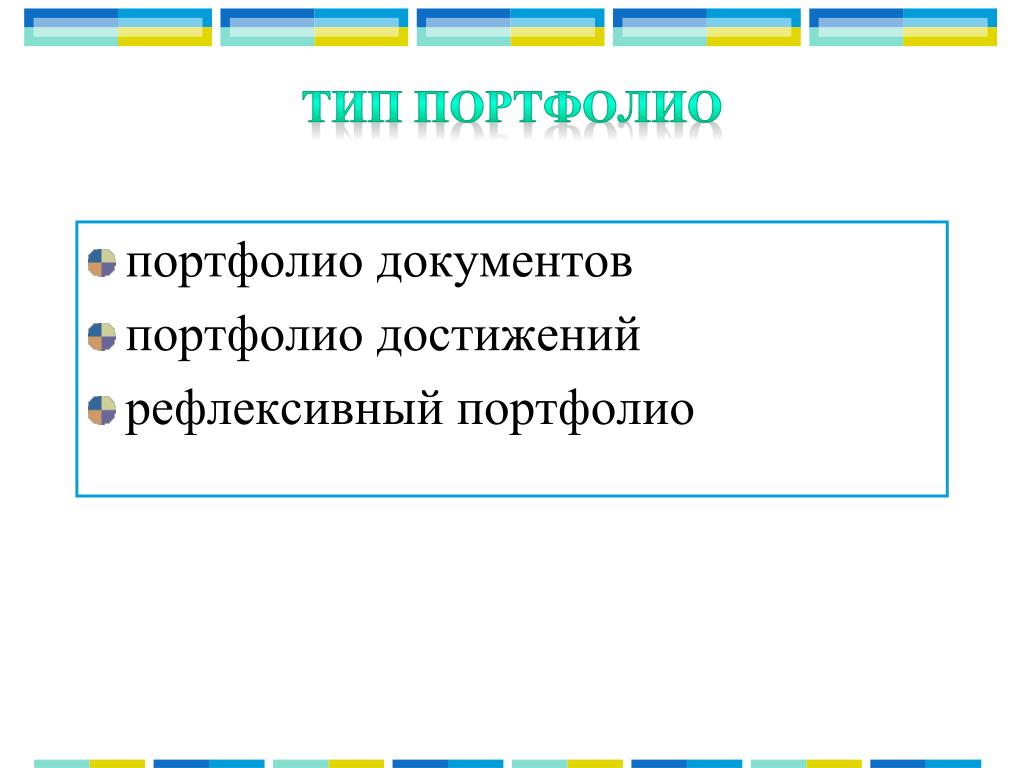 ТИП ПОРТФОЛИО

портфолио документов

портфолио достижений

рефлексивный портфолио